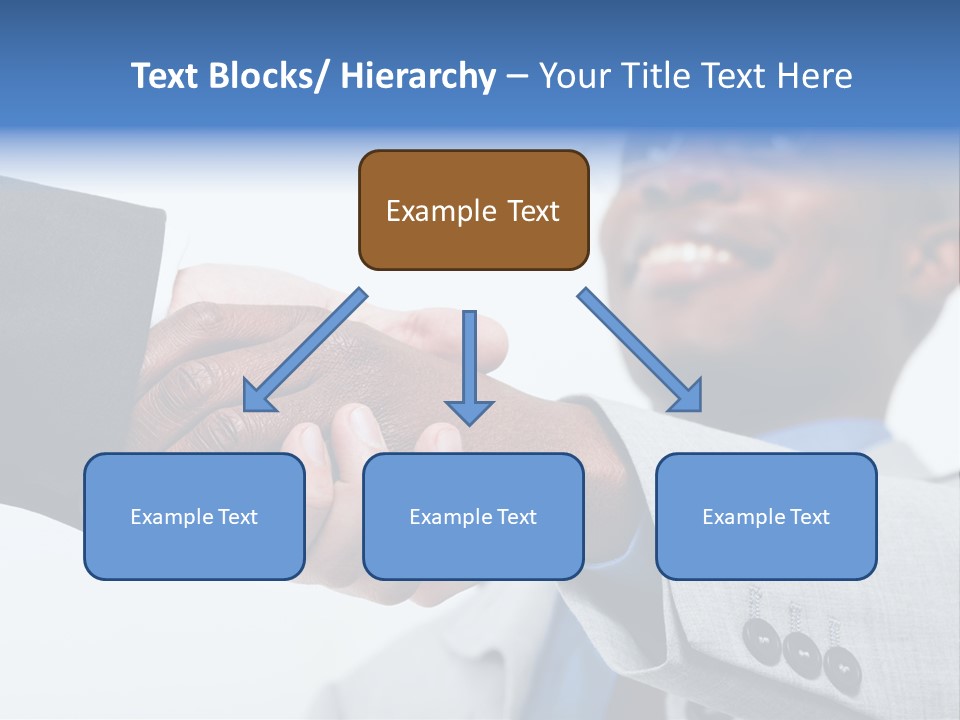 Text Blocks/ Hierarchy – Your Title Text Here

Example Text

Example Text

Example Text

Example Text